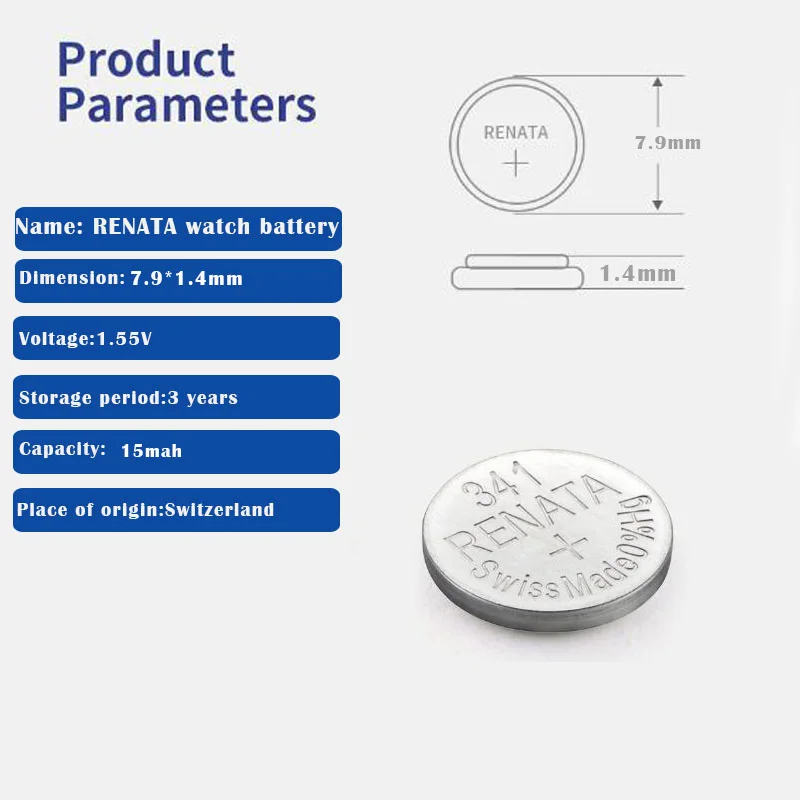 Product Parameters

Name: RENATA watch battery

Dimension: 7.9*1.4mm

Voltage:1.55V

Storage period:3 years

Capacity: 15mah

Place of origin:Switzerland

RENATA
+

7.9mm

1.4mm

341
RENATA
+
Swiss Made 0%Hg